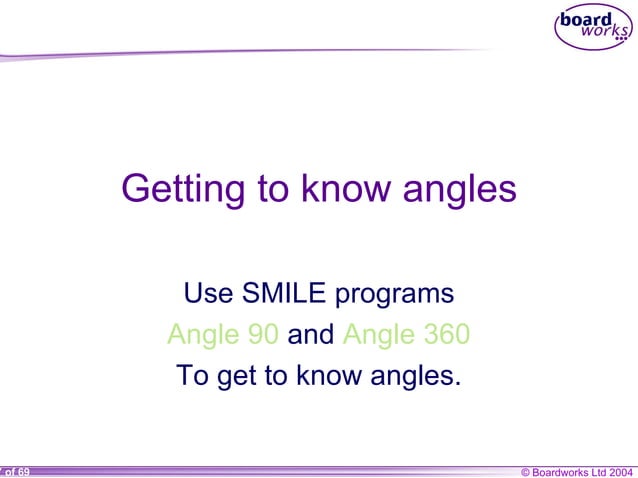 board works

Getting to know angles

Use SMILE programs
Angle 90 and Angle 360
To get to know angles.

of 69

© Boardworks Ltd 2004